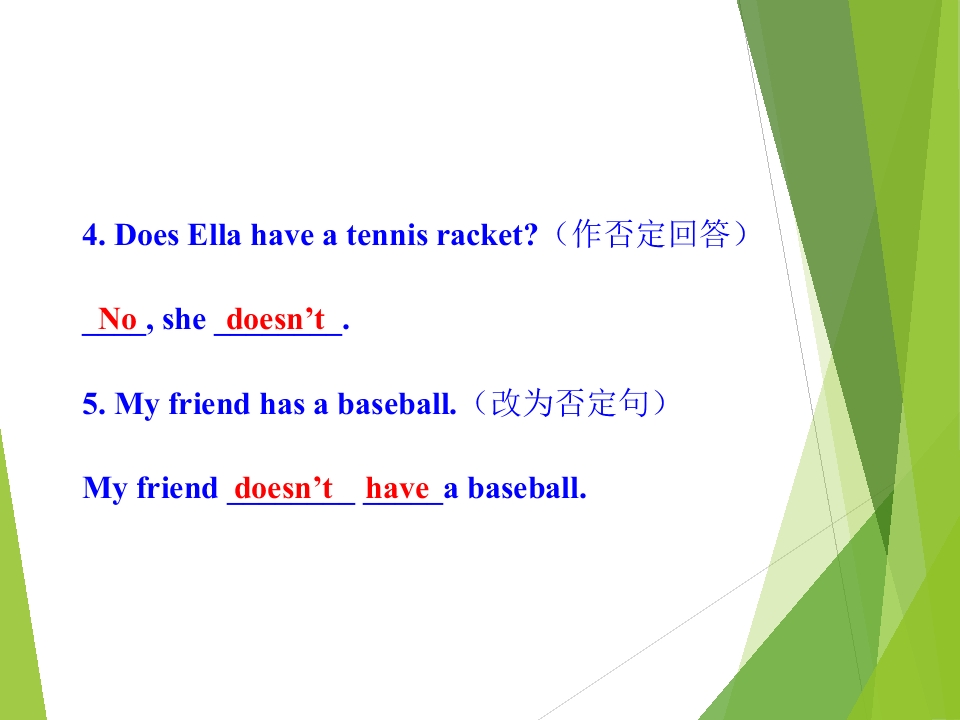 4. Does Ella have a tennis racket?（作否定回答）

No, she doesn't.

5. My friend has a baseball.（改为否定句）

My friend doesn't have a baseball.